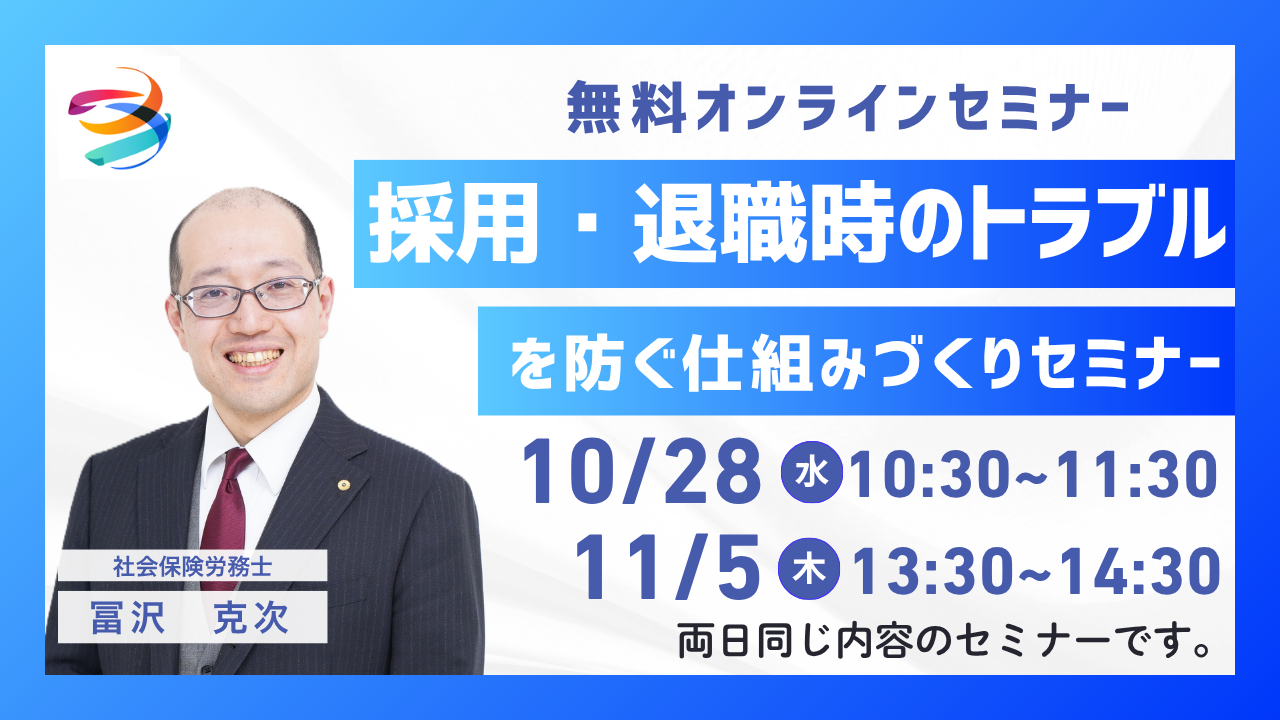 無料オンラインセミナー

採用・退職時のトラブル

を防ぐ仕組みづくりセミナー

10/28 水 10:30~11:30

11/5 木 13:30~14:30

両日同じ内容のセミナーです。

社会保険労務士

冨沢 克次